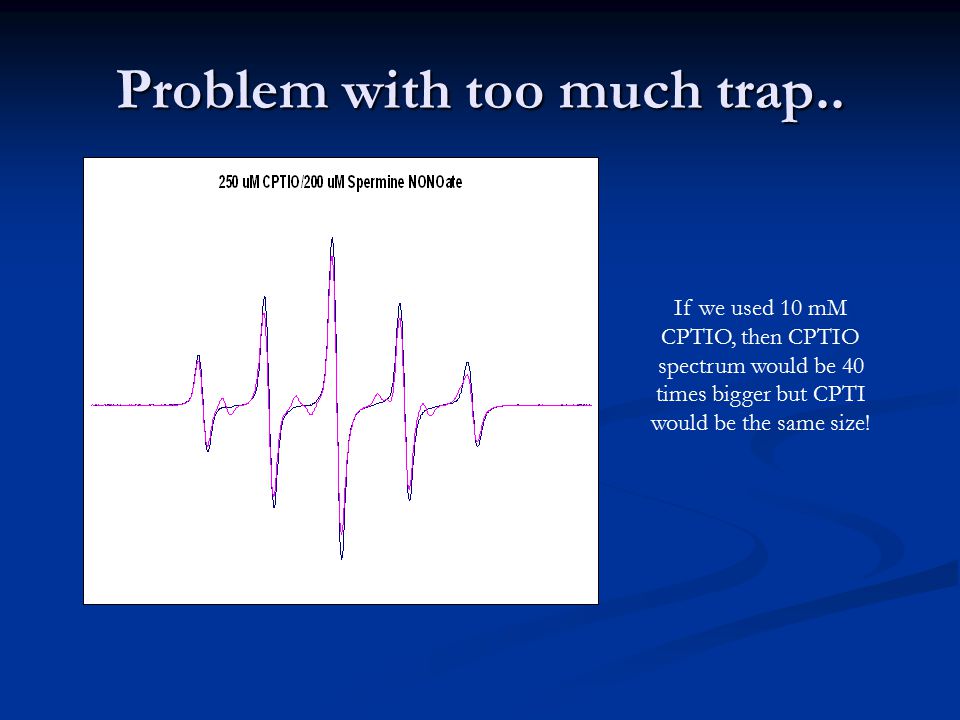 Problem with too much trap..

250 uM CPTIO/200 uM Spermine NONOate

If we used 10 mM CPTIO, then CPTIO spectrum would be 40 times bigger but CPTI would be the same size!